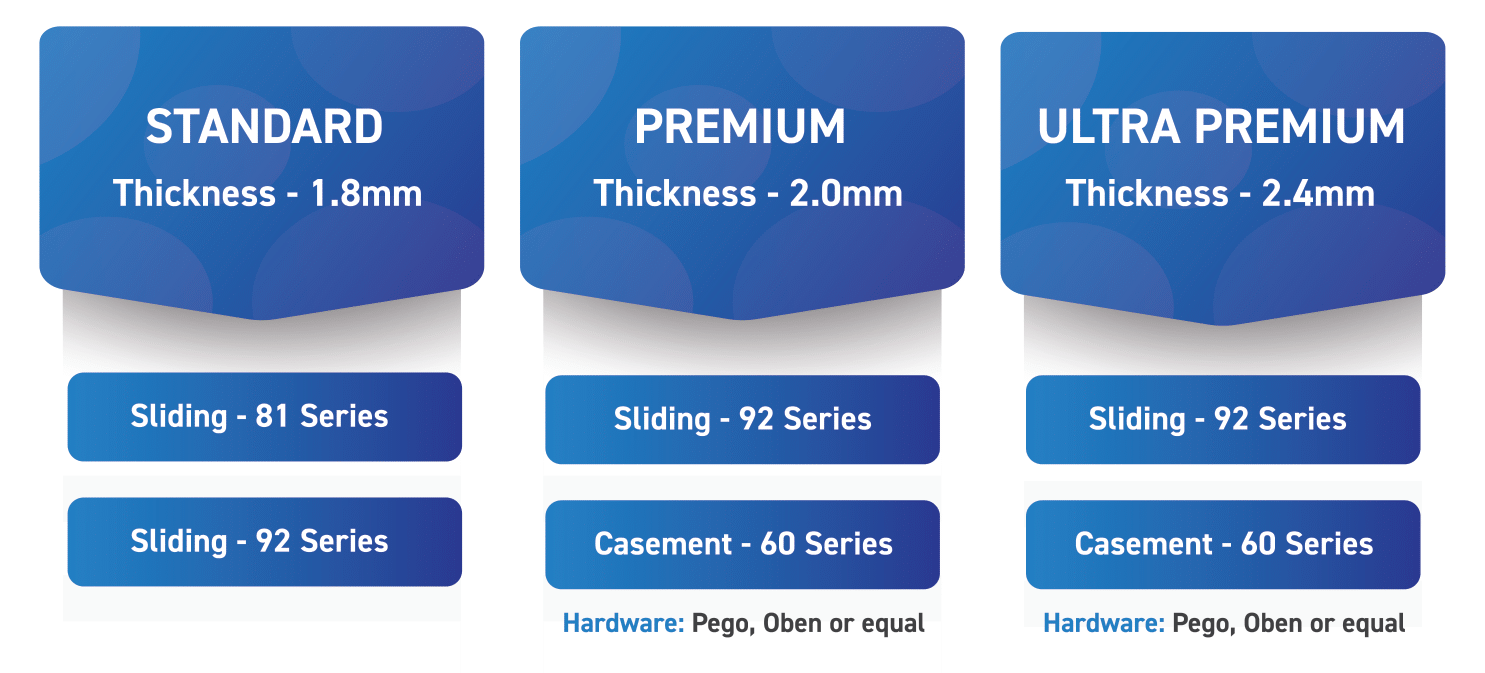 STANDARD
Thickness - 1.8mm

Sliding - 81 Series

Sliding - 92 Series

PREMIUM
Thickness - 2.0mm

Sliding - 92 Series

Casement - 60 Series

Hardware: Pego, Oben or equal

ULTRA PREMIUM
Thickness - 2.4mm

Sliding - 92 Series

Casement - 60 Series

Hardware: Pego, Oben or equal